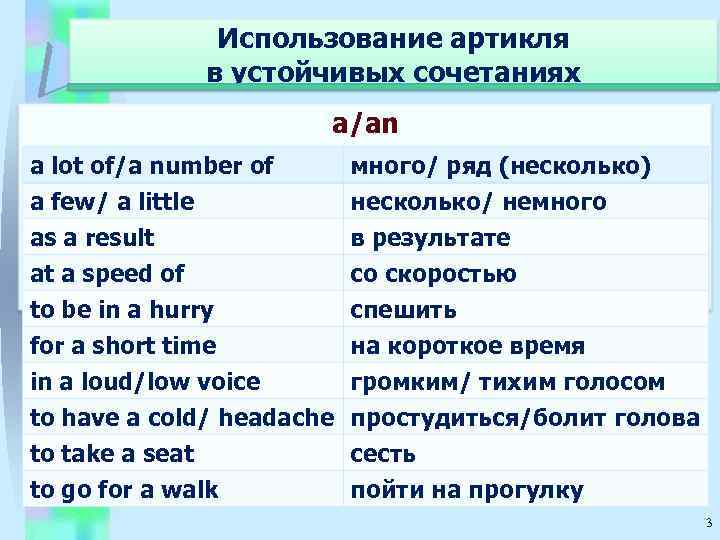 Использование артикля в устойчивых сочетаниях

| a/an | |
|---|---|
| a lot of/a number of | много/ ряд (несколько) |
| a few/ a little | несколько/ немного |
| as a result | в результате |
| at a speed of | со скоростью |
| to be in a hurry | спешить |
| for a short time | на короткое время |
| in a loud/low voice | громким/ тихим голосом |
| to have a cold/ headache | простудиться/болит голова |
| to take a seat | сесть |
| to go for a walk | пойти на прогулку |

3